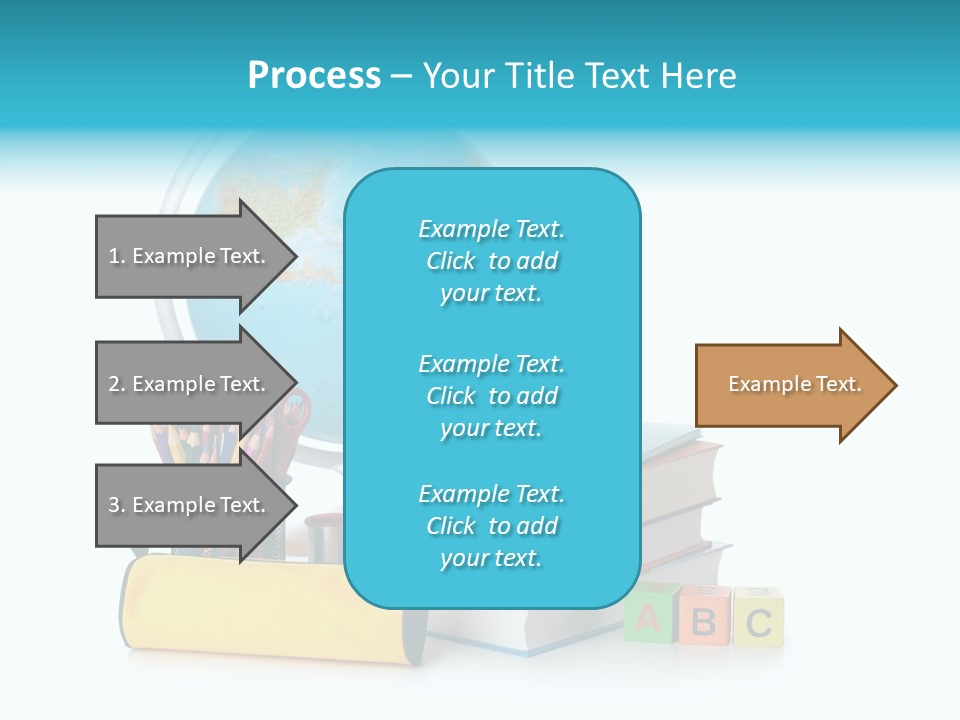 Process – Your Title Text Here

1. Example Text.

2. Example Text.

3. Example Text.

Example Text. Click to add your text.

Example Text. Click to add your text.

Example Text. Click to add your text.

Example Text.

A B C